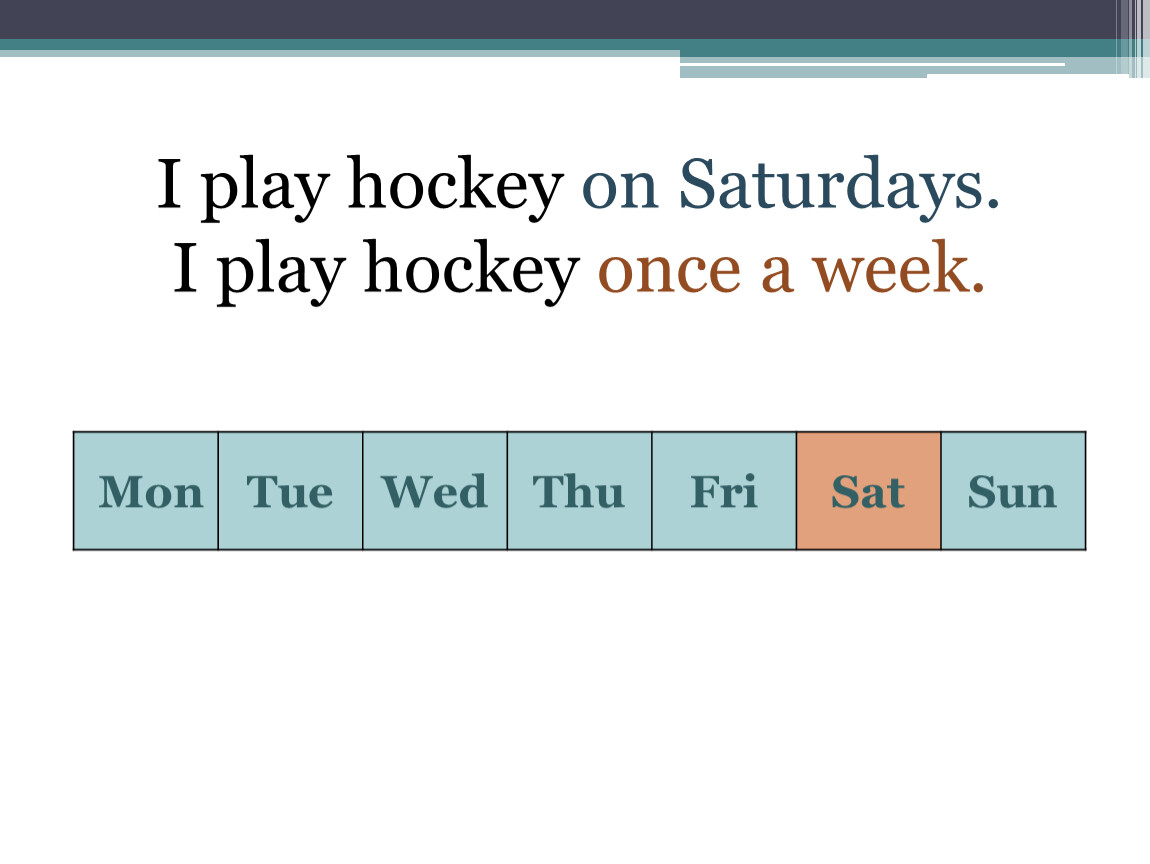 I play hockey on Saturdays.
I play hockey once a week.

| Mon | Tue | Wed | Thu | Fri | Sat | Sun |
|---|---|---|---|---|---|---|